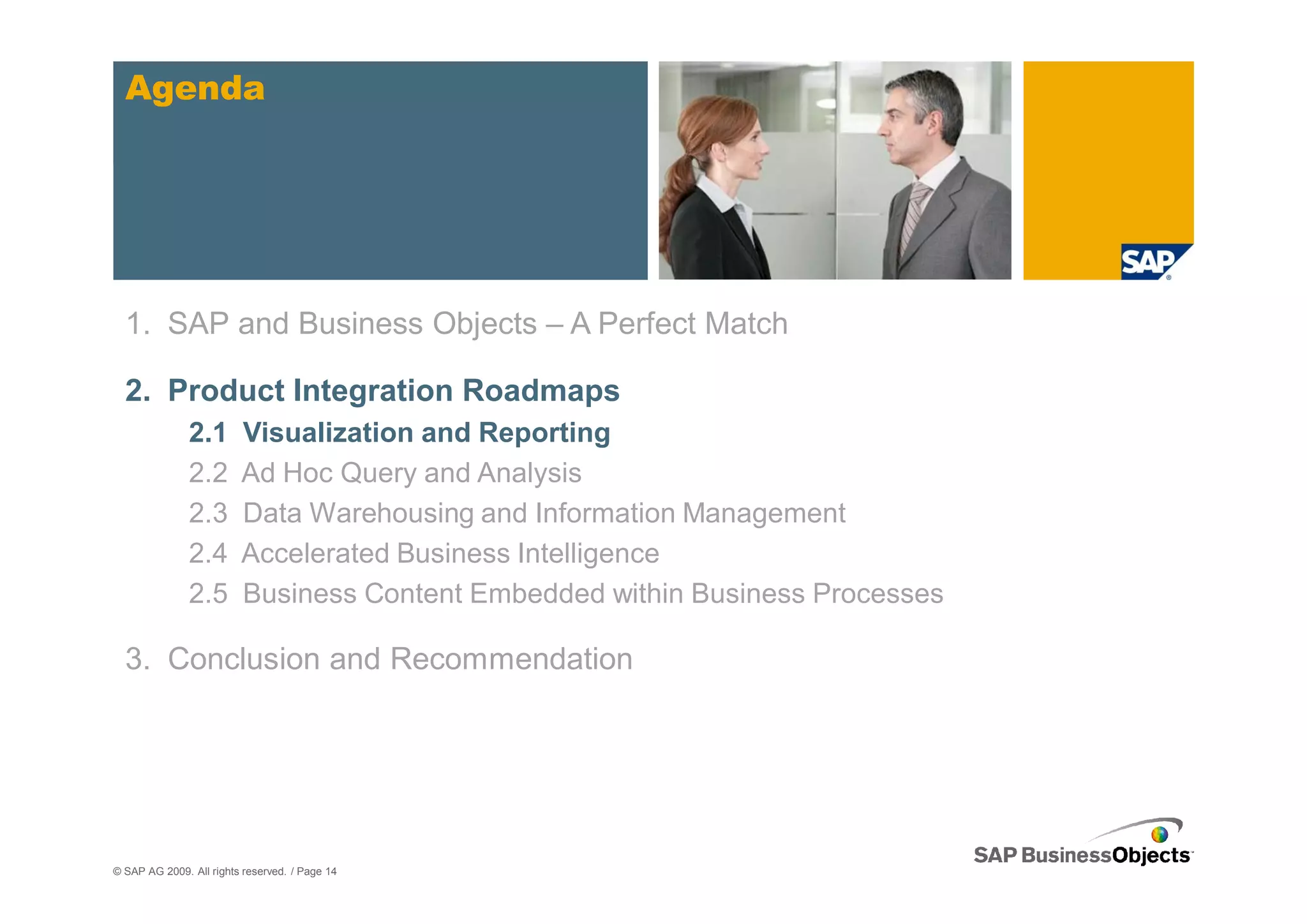 Agenda

SAP

1. SAP and Business Objects – A Perfect Match

2. Product Integration Roadmaps

2.1 Visualization and Reporting

2.2 Ad Hoc Query and Analysis

2.3 Data Warehousing and Information Management

2.4 Accelerated Business Intelligence

2.5 Business Content Embedded within Business Processes

3. Conclusion and Recommendation

© SAP AG 2009. All rights reserved. / Page 14

SAP BusinessObjects